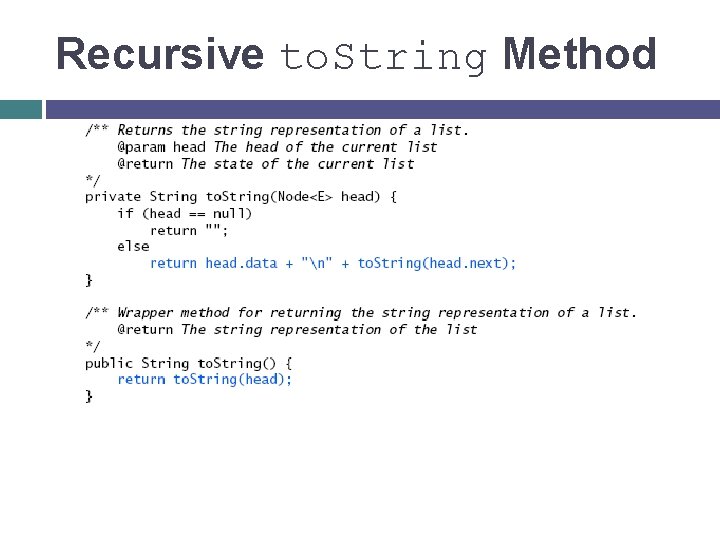 Recursive toString Method

/** Returns the string representation of a list.
    @param head The head of the current list
    @return The state of the current list
*/
private String toString(Node<E> head) {
    if (head == null)
        return "";
    else
        return head.data + "\n" + toString(head.next);
}

/** Wrapper method for returning the string representation of a list.
    @return The string representation of the list
*/
public String toString() {
    return toString(head);
}